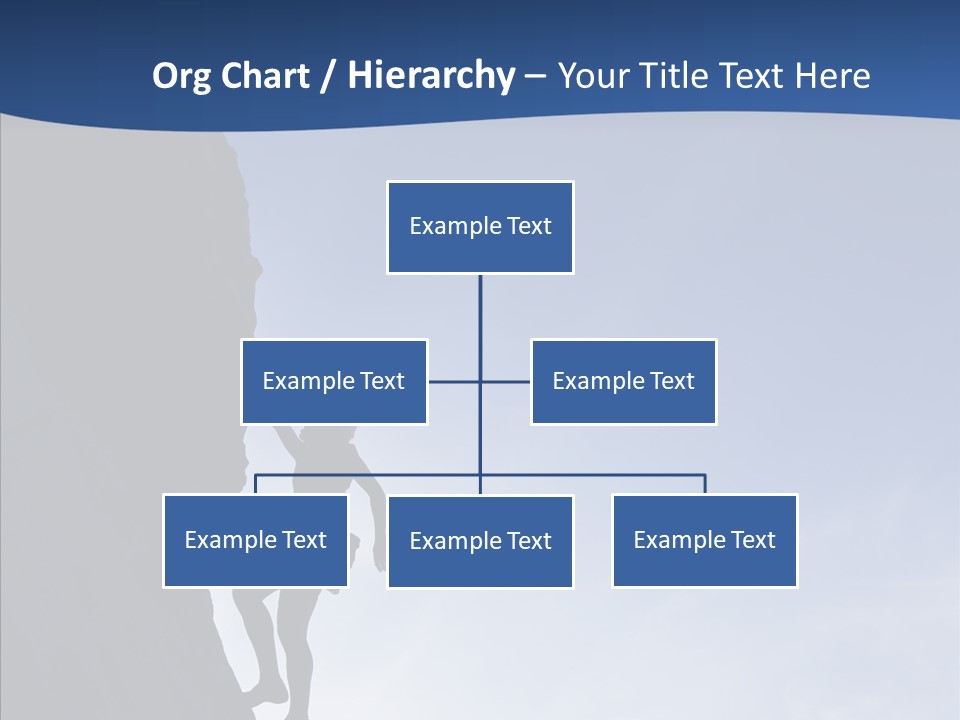 Org Chart / Hierarchy – Your Title Text Here

Example Text

Example Text

Example Text

Example Text

Example Text

Example Text